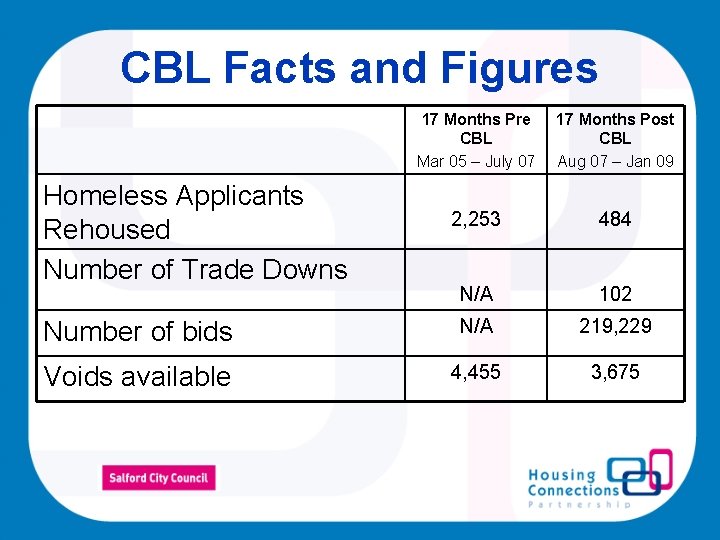 CBL Facts and Figures

| | 17 Months Pre CBL Mar 05 – July 07 | 17 Months Post CBL Aug 07 – Jan 09 |
|---|---|---|
| Homeless Applicants Rehoused | 2,253 | 484 |
| Number of Trade Downs | N/A | 102 |
| Number of bids | N/A | 219,229 |
| Voids available | 4,455 | 3,675 |

Salford City Council

Housing Connections Partnership